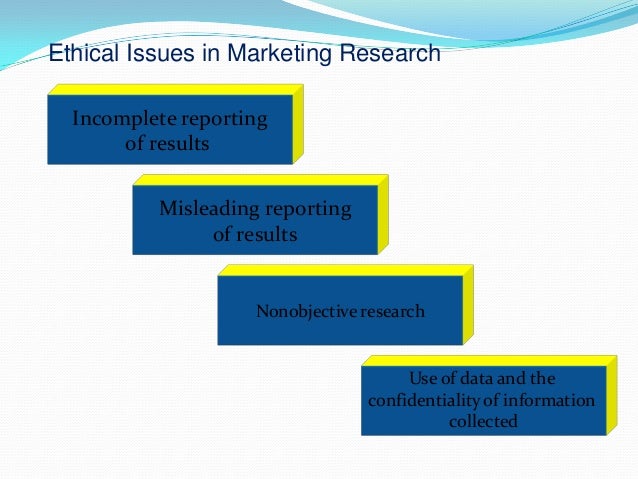 Ethical Issues in Marketing Research

Incomplete reporting of results

Misleading reporting of results

Nonobjective research

Use of data and the confidentiality of information collected